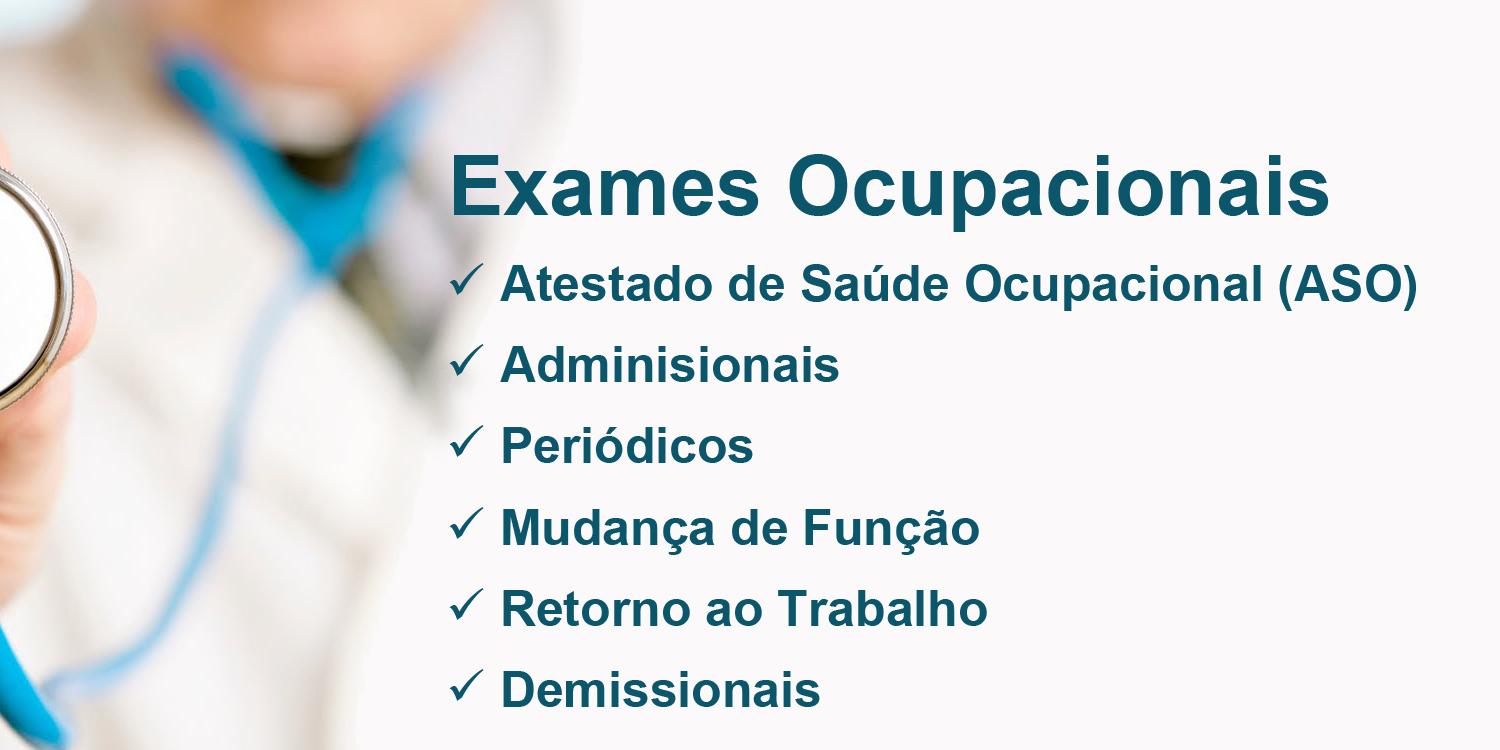 Exames Ocupacionais

✓ Atestado de Saúde Ocupacional (ASO)
✓ Adminisionais
✓ Periódicos
✓ Mudança de Função
✓ Retorno ao Trabalho
✓ Demissionais